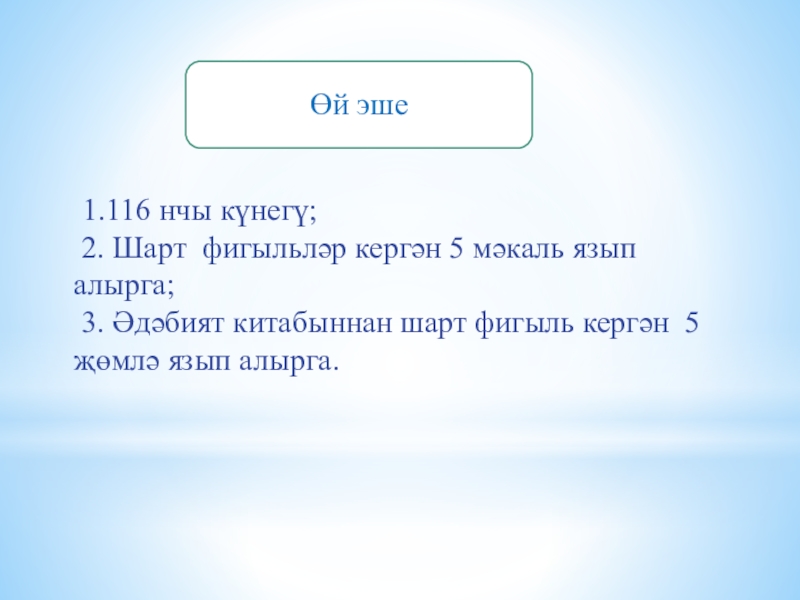 Өй эше

1.116 нчы күнегү;
2. Шарт фигыльләр кергән 5 мәкаль язып алырга;
3. Әдәбият китабыннан шарт фигыль кергән 5 җөмлә язып алырга.